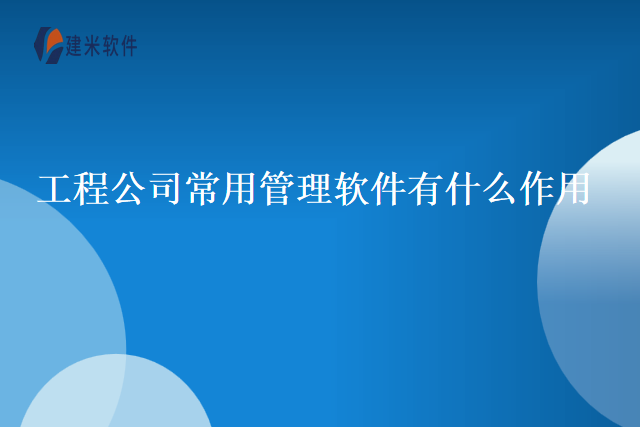 建米软件

工程公司常用管理软件有什么作用